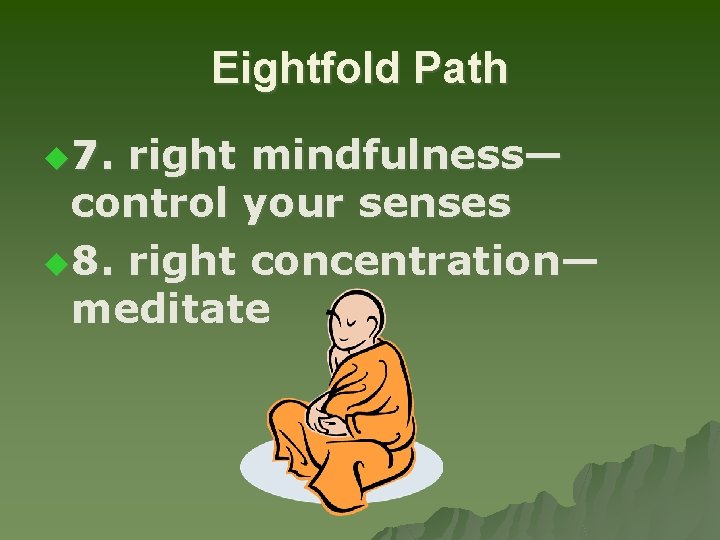 Eightfold Path

7. right mindfulness—control your senses

8. right concentration—meditate